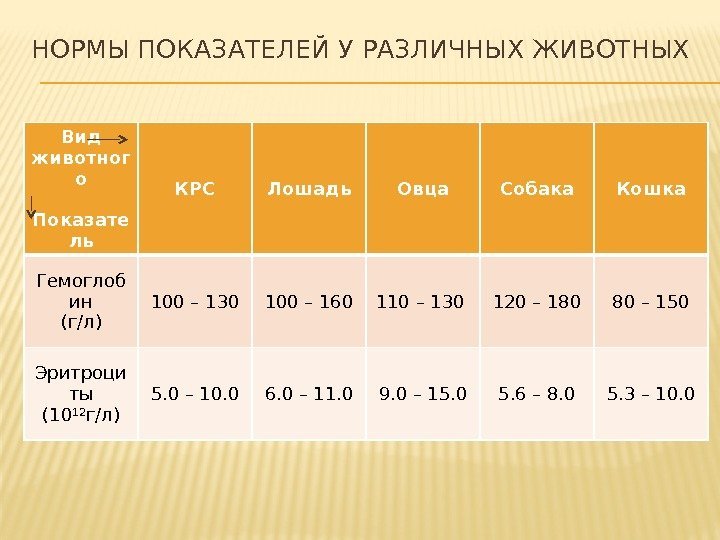 НОРМЫ ПОКАЗАТЕЛЕЙ У РАЗЛИЧНЫХ ЖИВОТНЫХ

| Вид животного Показатель | КРС | Лошадь | Овца | Собака | Кошка |
|---|---|---|---|---|---|
| Гемоглобин (г/л) | 100 – 130 | 100 – 160 | 110 – 130 | 120 – 180 | 80 – 150 |
| Эритроциты ($10^{12}$г/л) | 5.0 – 10.0 | 6.0 – 11.0 | 9.0 – 15.0 | 5.6 – 8.0 | 5.3 – 10.0 |